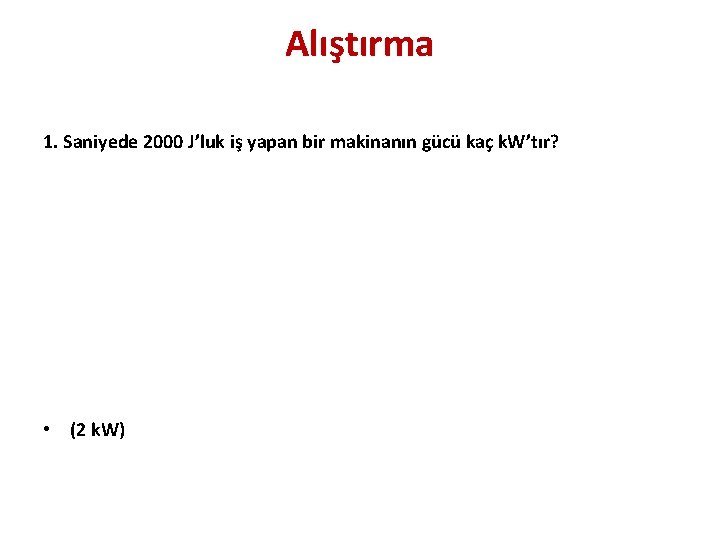 Alıştırma

1. Saniyede 2000 J’luk iş yapan bir makinanın gücü kaç kW’tır?

• (2 kW)